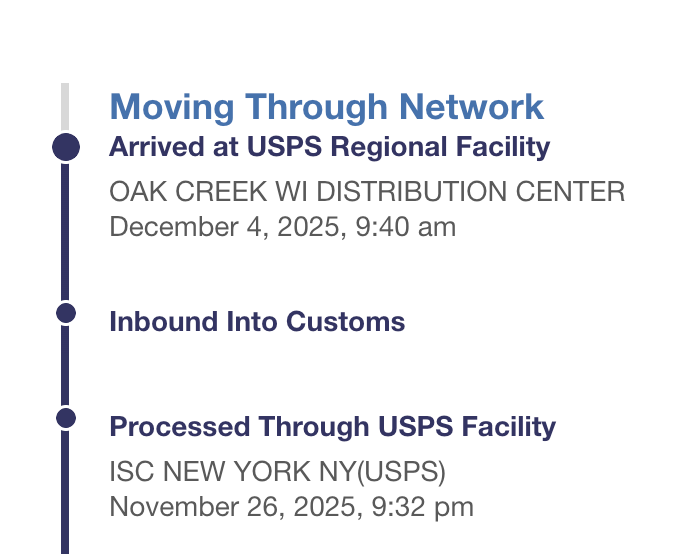 Moving Through Network
Arrived at USPS Regional Facility
OAK CREEK WI DISTRIBUTION CENTER
December 4, 2025, 9:40 am

Inbound Into Customs

Processed Through USPS Facility
ISC NEW YORK NY(USPS)
November 26, 2025, 9:32 pm